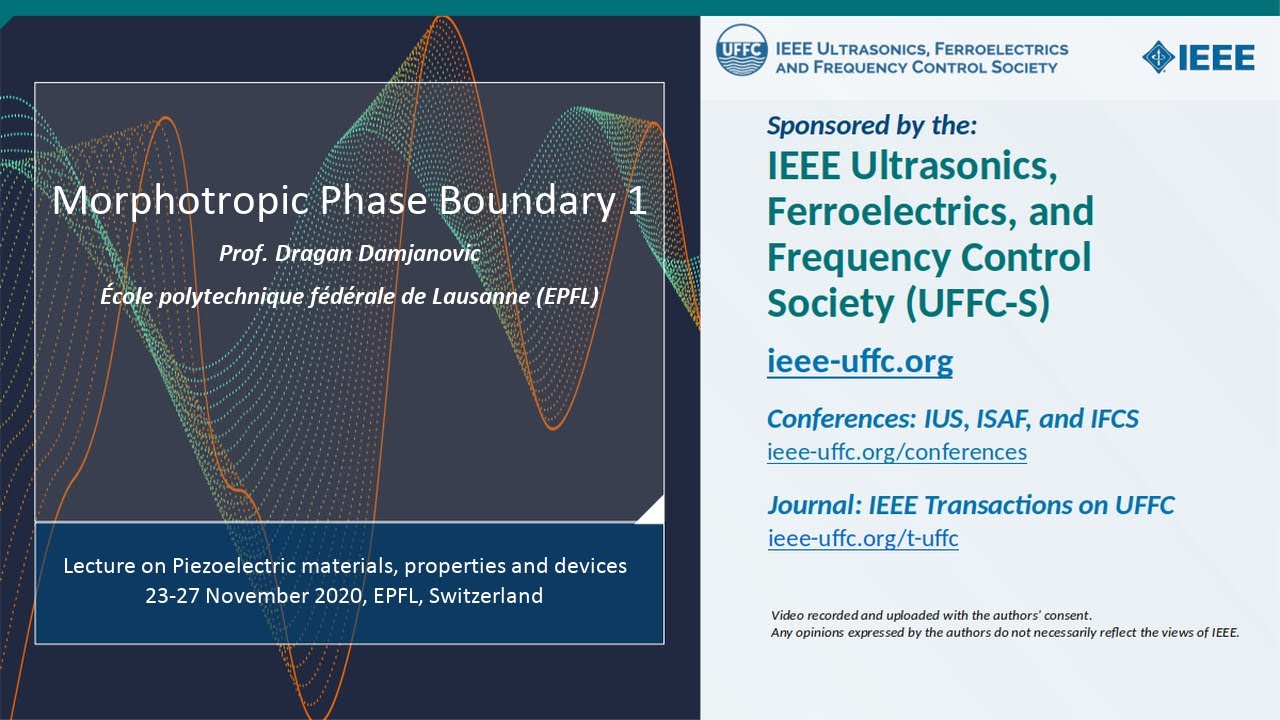 Morphotropic Phase Boundary 1

Prof. Dragan Damjanovic

École polytechnique fédérale de Lausanne (EPFL)

Lecture on Piezoelectric materials, properties and devices
23-27 November 2020, EPFL, Switzerland

UFFC IEEE ULTRASONICS, FERROELECTRICS AND FREQUENCY CONTROL SOCIETY

IEEE

Sponsored by the:

IEEE Ultrasonics, Ferroelectrics, and Frequency Control Society (UFFC-S)

ieee-uffc.org

Conferences: IUS, ISAF, and IFCS
ieee-uffc.org/conferences

Journal: IEEE Transactions on UFFC
ieee-uffc.org/t-uffc

Video recorded and uploaded with the authors' consent.
Any opinions expressed by the authors do not necessarily reflect the views of IEEE.